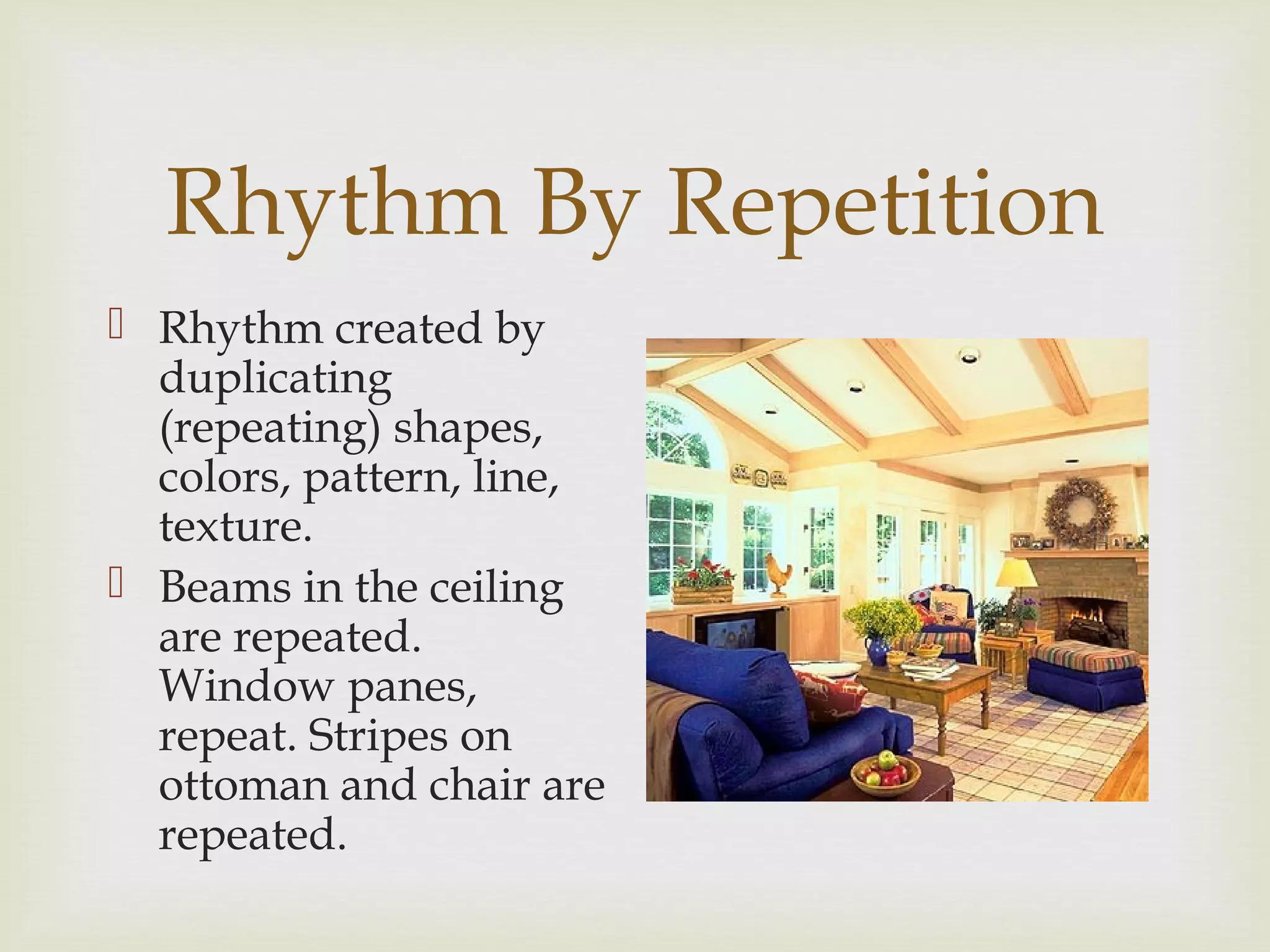 Rhythm By Repetition

Rhythm created by duplicating (repeating) shapes, colors, pattern, line, texture.

Beams in the ceiling are repeated. Window panes, repeat. Stripes on ottoman and chair are repeated.